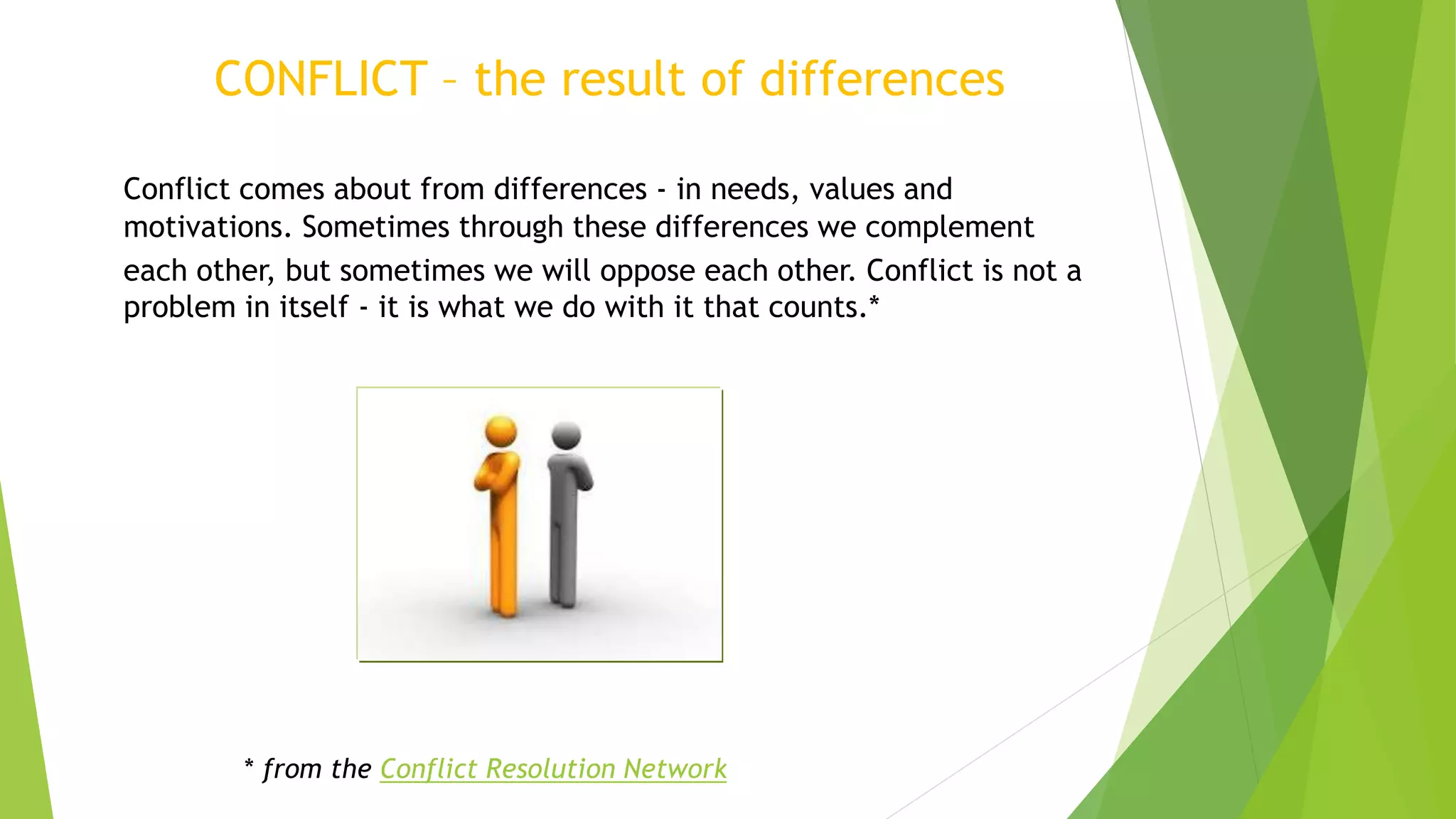 CONFLICT – the result of differences

Conflict comes about from differences - in needs, values and motivations. Sometimes through these differences we complement each other, but sometimes we will oppose each other. Conflict is not a problem in itself - it is what we do with it that counts.*

* from the Conflict Resolution Network